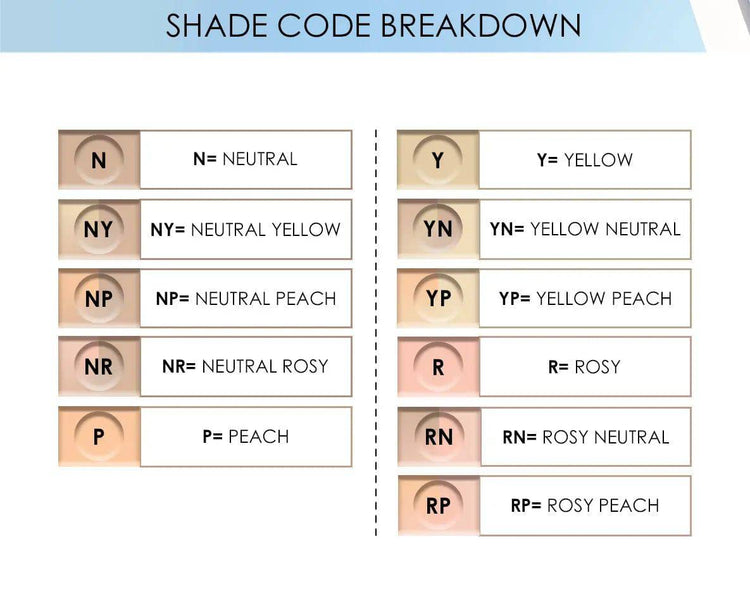 SHADE CODE BREAKDOWN

N N= NEUTRAL

NY NY= NEUTRAL YELLOW

NP NP= NEUTRAL PEACH

NR NR= NEUTRAL ROSY

P P= PEACH

Y Y= YELLOW

YN YN= YELLOW NEUTRAL

YP YP= YELLOW PEACH

R R= ROSY

RN RN= ROSY NEUTRAL

RP RP= ROSY PEACH